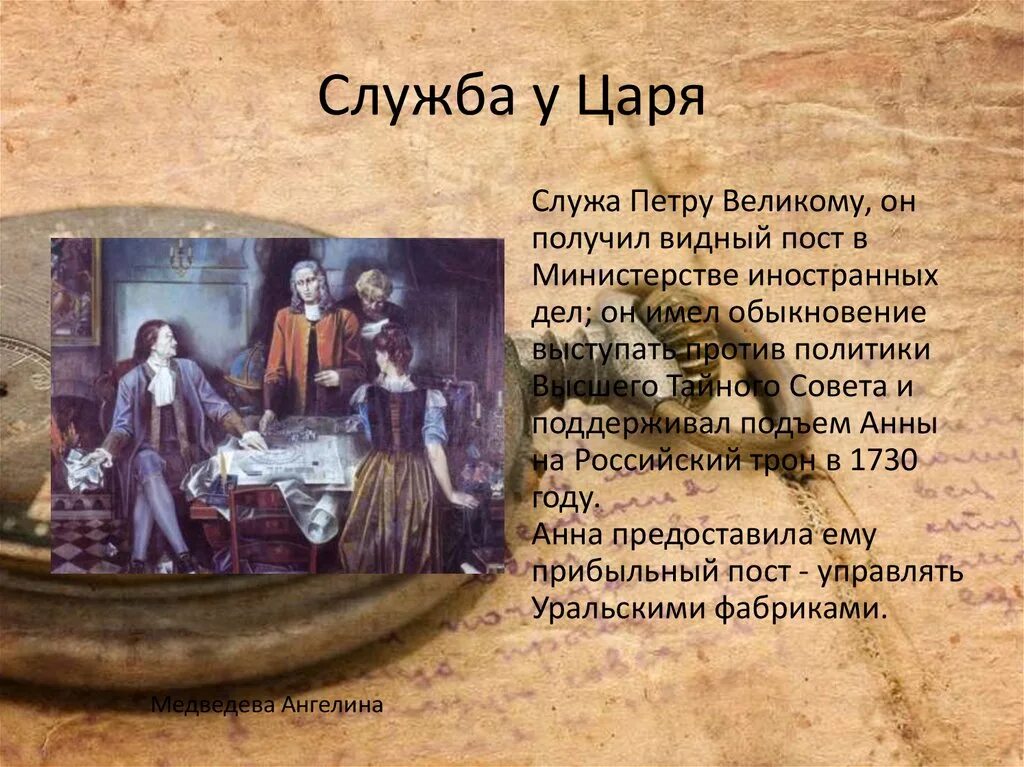 Служба у Царя

Служа Петру Великому, он получил видный пост в Министерстве иностранных дел; он имел обыкновение выступать против политики Высшего Тайного Совета и поддерживал подъем Анны на Российский трон в 1730 году.
Анна предоставила ему прибыльный пост - управлять Уральскими фабриками.

Медведева Ангелина